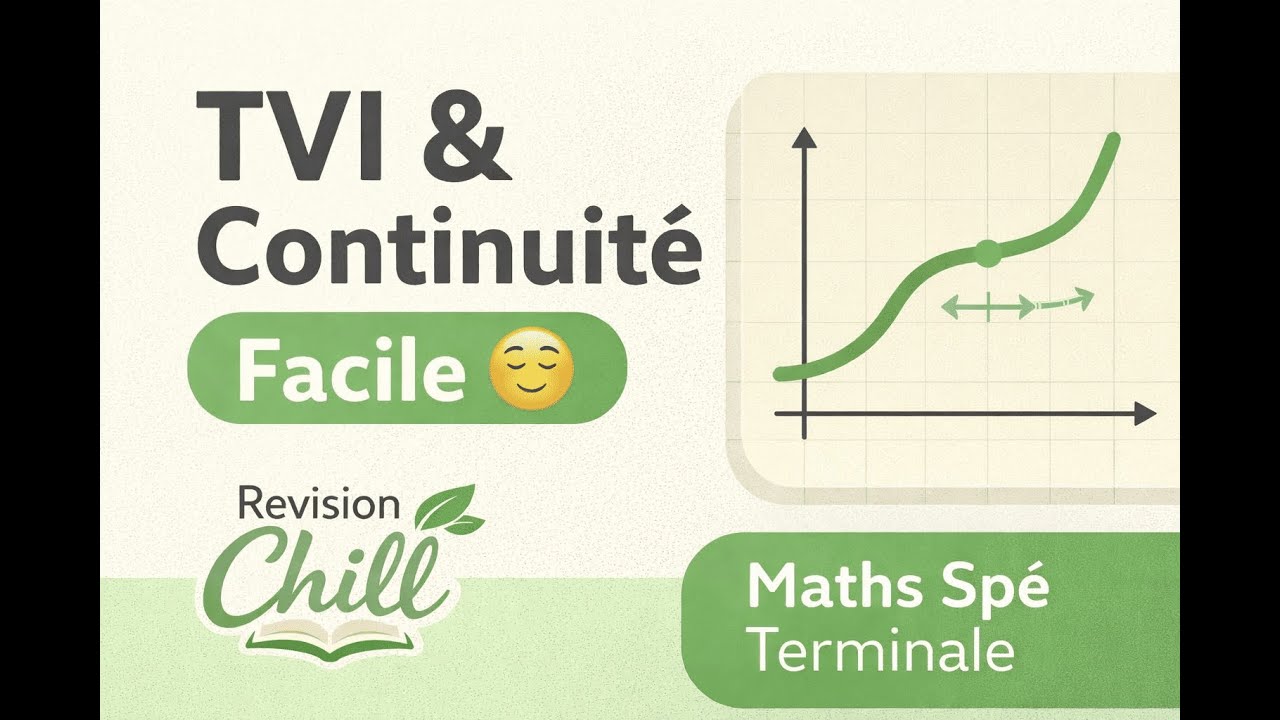 TVI &
Continuité

Facile 😌

Revision
Chill

Maths Spé
Terminale